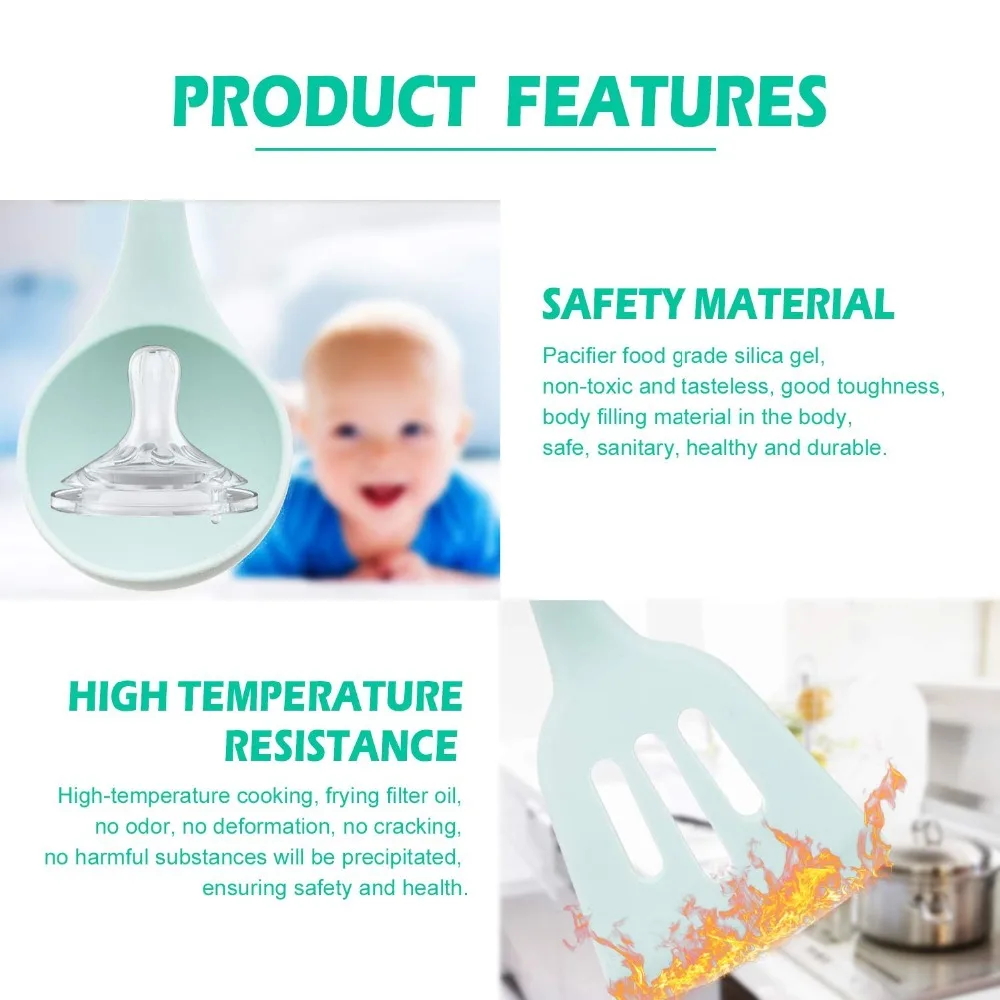 PRODUCT FEATURES

SAFETY MATERIAL

Pacifier food grade silica gel, non-toxic and tasteless, good toughness, body filling material in the body, safe, sanitary, healthy and durable.

HIGH TEMPERATURE RESISTANCE

High-temperature cooking, frying filter oil, no odor, no deformation, no cracking, no harmful substances will be precipitated, ensuring safety and health.